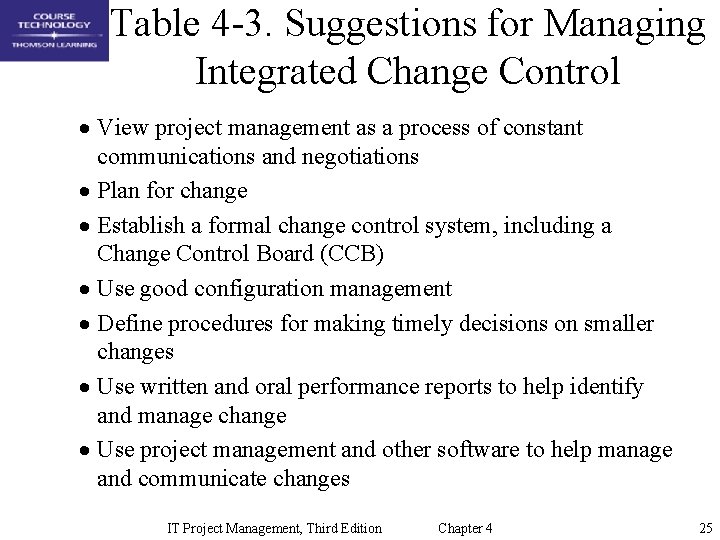 COURSE TECHNOLOGY
THOMSON LEARNING

Table 4-3. Suggestions for Managing Integrated Change Control

• View project management as a process of constant communications and negotiations
• Plan for change
• Establish a formal change control system, including a Change Control Board (CCB)
• Use good configuration management
• Define procedures for making timely decisions on smaller changes
• Use written and oral performance reports to help identify and manage change
• Use project management and other software to help manage and communicate changes

IT Project Management, Third Edition Chapter 4 25